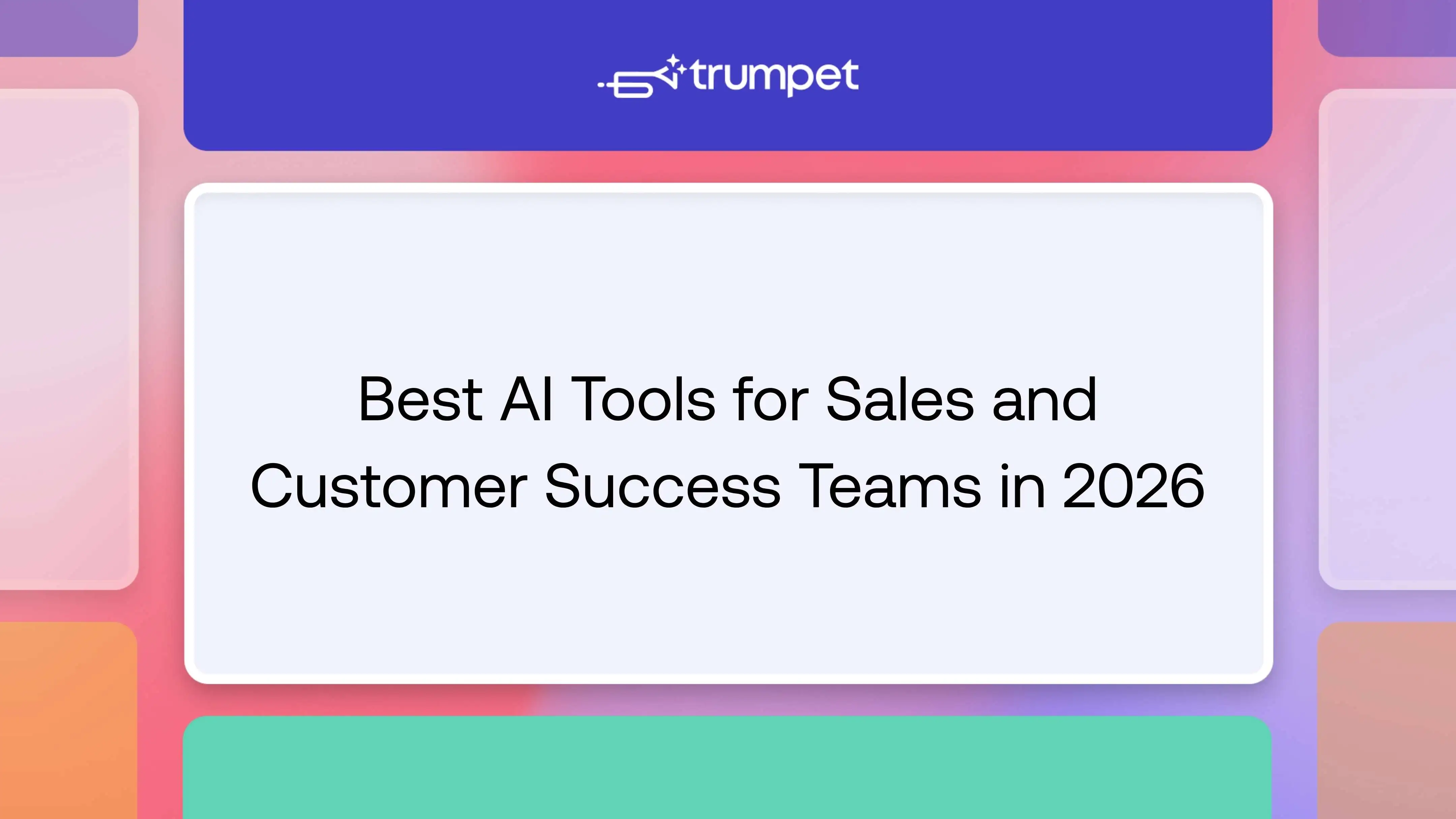 trumpet

Best AI Tools for Sales and Customer Success Teams in 2026